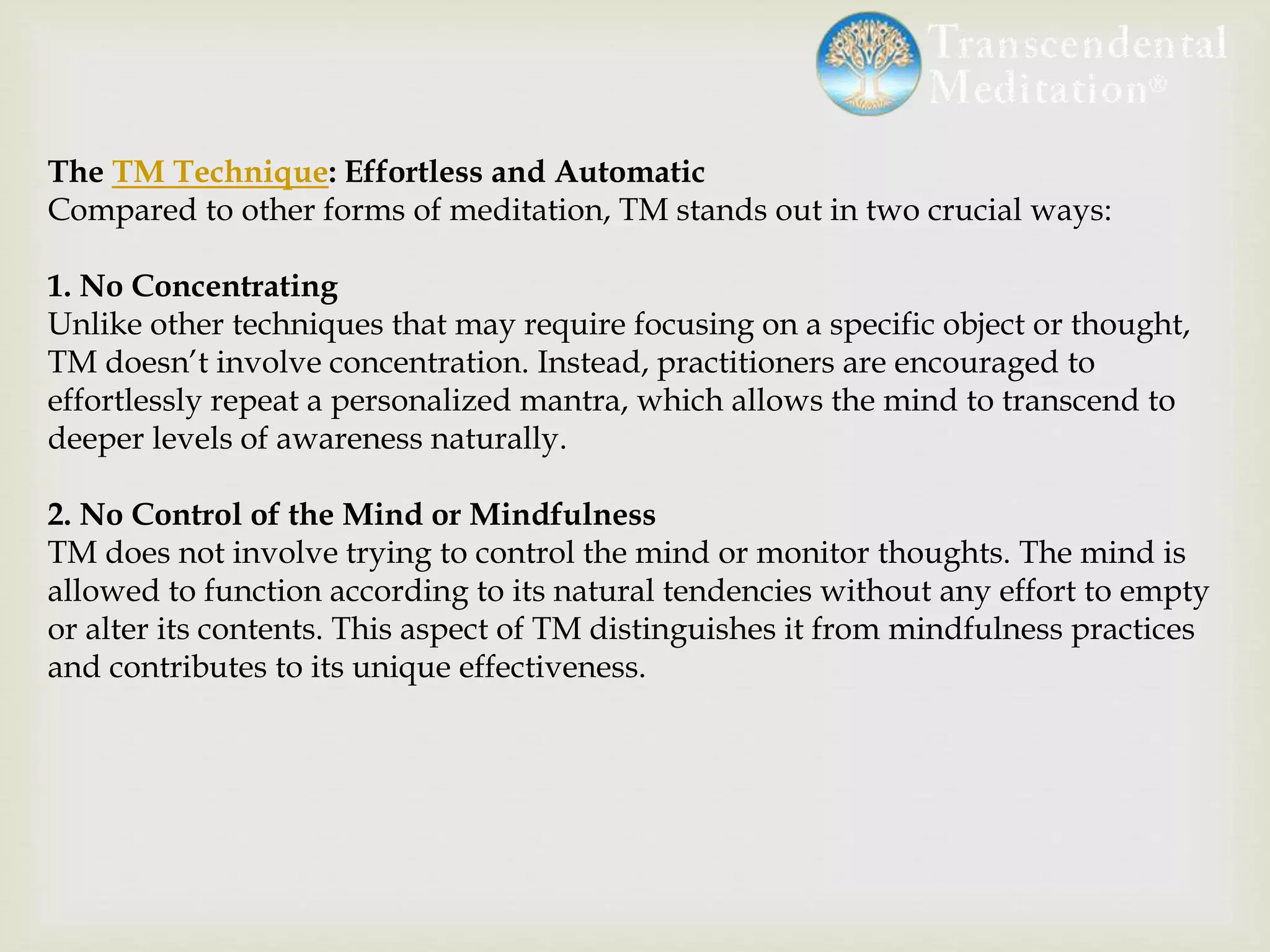 Transcendental Meditation®

The TM Technique: Effortless and Automatic
Compared to other forms of meditation, TM stands out in two crucial ways:

1. No Concentrating
Unlike other techniques that may require focusing on a specific object or thought, TM doesn't involve concentration. Instead, practitioners are encouraged to effortlessly repeat a personalized mantra, which allows the mind to transcend to deeper levels of awareness naturally.

2. No Control of the Mind or Mindfulness
TM does not involve trying to control the mind or monitor thoughts. The mind is allowed to function according to its natural tendencies without any effort to empty or alter its contents. This aspect of TM distinguishes it from mindfulness practices and contributes to its unique effectiveness.